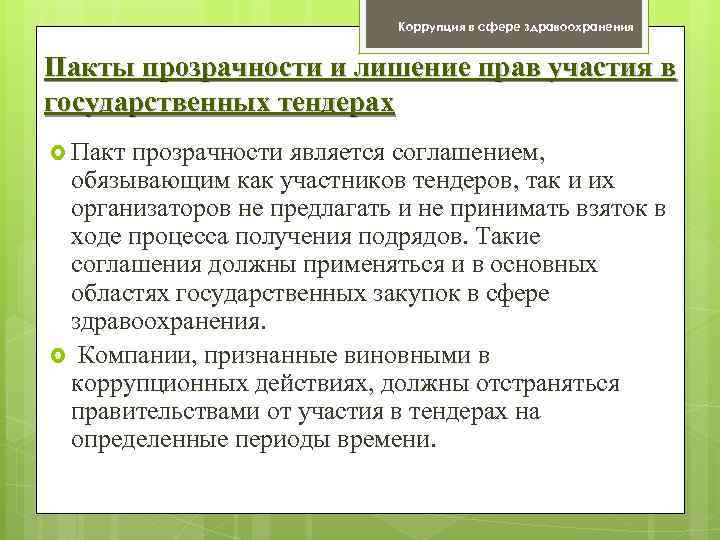 Коррупция в сфере здравоохранения

Пакты прозрачности и лишение прав участия в государственных тендерах

Пакт прозрачности является соглашением, обязывающим как участников тендеров, так и их организаторов не предлагать и не принимать взяток в ходе процесса получения подрядов. Такие соглашения должны применяться и в основных областях государственных закупок в сфере здравоохранения.

Компании, признанные виновными в коррупционных действиях, должны отстраняться правительствами от участия в тендерах на определенные периоды времени.